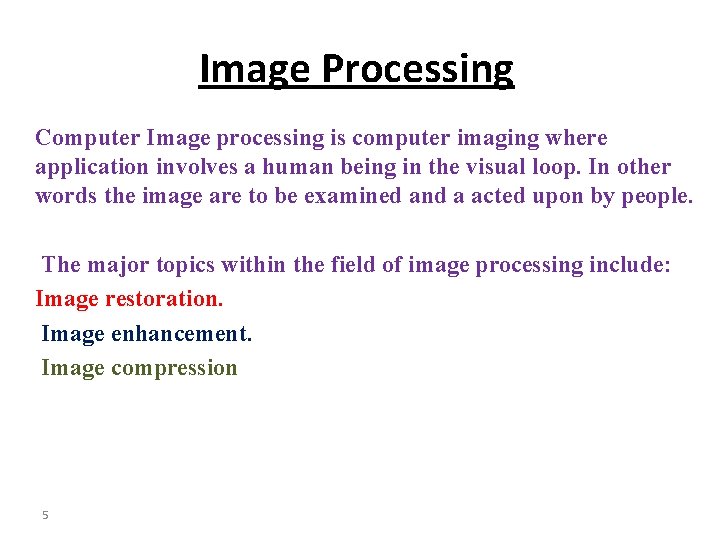 Image Processing

Computer Image processing is computer imaging where application involves a human being in the visual loop. In other words the image are to be examined and a acted upon by people.

The major topics within the field of image processing include:
Image restoration.
Image enhancement.
Image compression

5